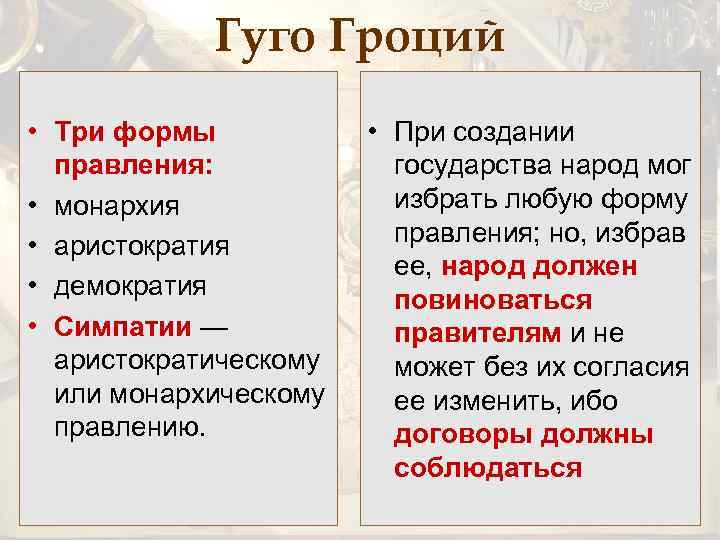 Гуго Гроций

• Три формы правления:
• монархия
• аристократия
• демократия
• Симпатии — аристократическому или монархическому правлению.

• При создании государства народ мог избрать любую форму правления; но, избрав ее, народ должен повиноваться правителям и не может без их согласия ее изменить, ибо договоры должны соблюдаться